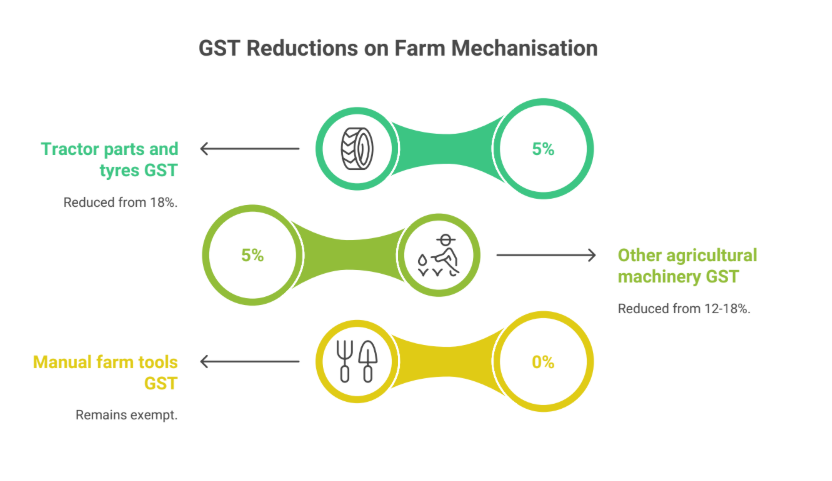 GST Reductions on Farm Mechanisation

Tractor parts and tyres GST

Reduced from 18%.

5%

5%

Other agricultural machinery GST

Reduced from 12-18%.

Manual farm tools GST

Remains exempt.

0%